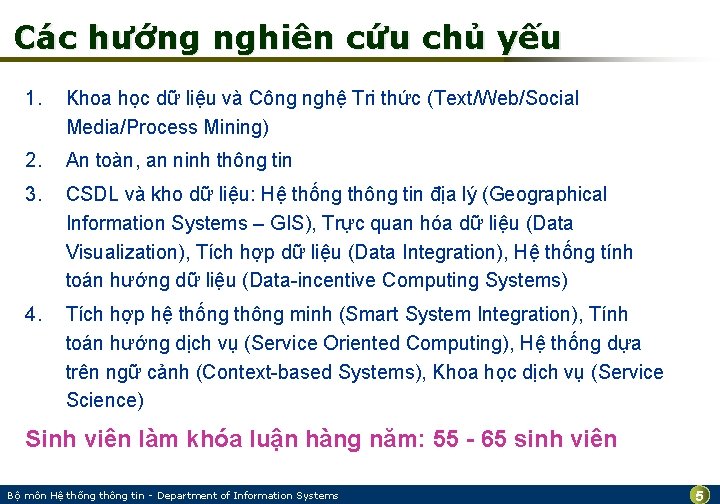 Các hướng nghiên cứu chủ yếu

1. Khoa học dữ liệu và Công nghệ Tri thức (Text/Web/Social Media/Process Mining)

2. An toàn, an ninh thông tin

3. CSDL và kho dữ liệu: Hệ thống thông tin địa lý (Geographical Information Systems – GIS), Trực quan hóa dữ liệu (Data Visualization), Tích hợp dữ liệu (Data Integration), Hệ thống tính toán hướng dữ liệu (Data-incentive Computing Systems)

4. Tích hợp hệ thống thông minh (Smart System Integration), Tính toán hướng dịch vụ (Service Oriented Computing), Hệ thống dựa trên ngữ cảnh (Context-based Systems), Khoa học dịch vụ (Service Science)

Sinh viên làm khóa luận hàng năm: 55 - 65 sinh viên

Bộ môn Hệ thống thông tin - Department of Information Systems

5